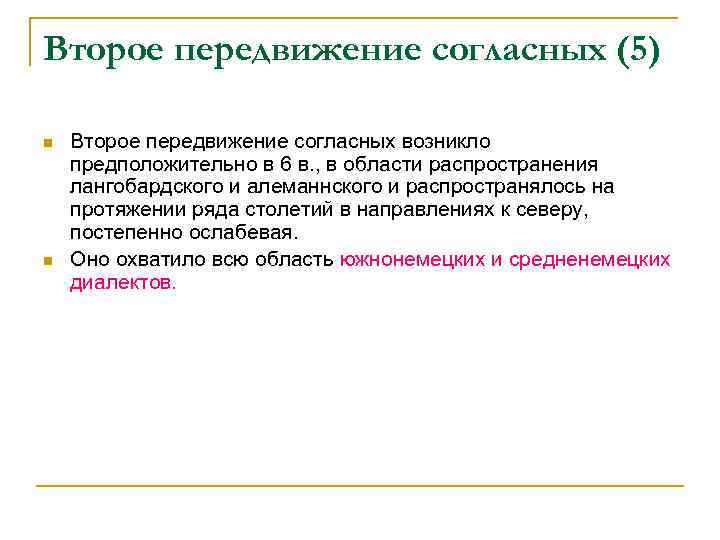 Второе передвижение согласных (5)

Второе передвижение согласных возникло предположительно в 6 в., в области распространения лангобардского и алеманнского и распространялось на протяжении ряда столетий в направлениях к северу, постепенно ослабевая.

Оно охватило всю область южнонемецких и средненемецких диалектов.